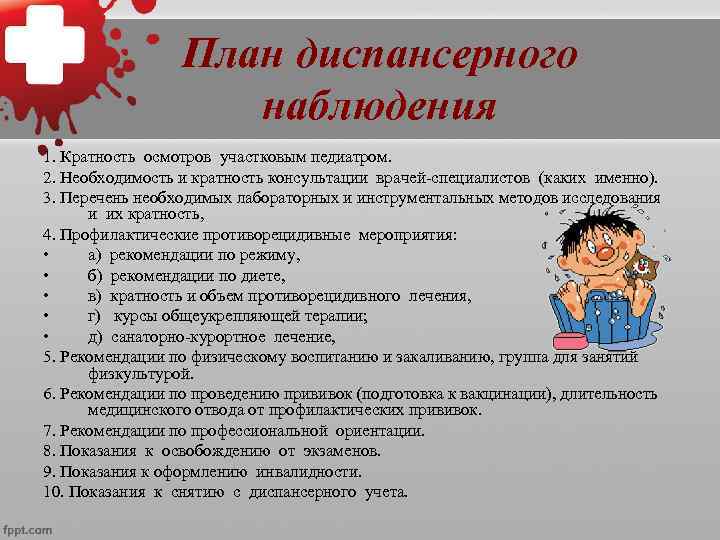 План диспансерного наблюдения

1. Кратность осмотров участковым педиатром.
2. Необходимость и кратность консультации врачей-специалистов (каких именно).
3. Перечень необходимых лабораторных и инструментальных методов исследования и их кратность,
4. Профилактические противорецидивные мероприятия:
• а) рекомендации по режиму,
• б) рекомендации по диете,
• в) кратность и объем противорецидивного лечения,
• г) курсы общеукрепляющей терапии;
• д) санаторно-курортное лечение,
5. Рекомендации по физическому воспитанию и закаливанию, группа для занятий физкультурой.
6. Рекомендации по проведению прививок (подготовка к вакцинации), длительность медицинского отвода от профилактических прививок.
7. Рекомендации по профессиональной ориентации.
8. Показания к освобождению от экзаменов.
9. Показания к оформлению инвалидности.
10. Показания к снятию с диспансерного учета.

fppt.com